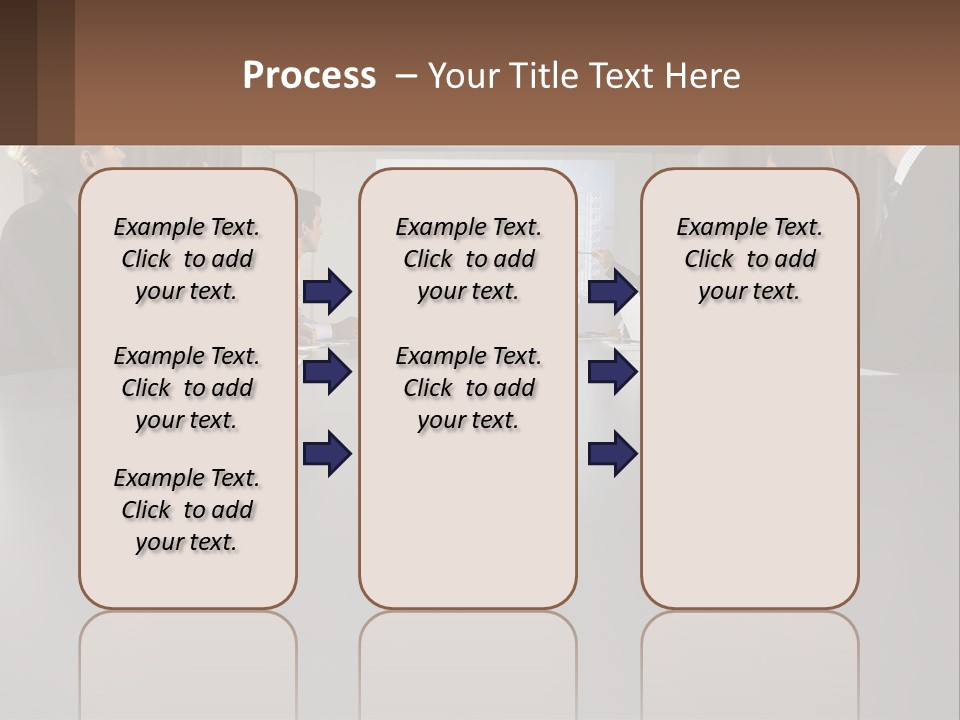 Process – Your Title Text Here

Example Text. Click to add your text.

Example Text. Click to add your text.

Example Text. Click to add your text.

Example Text. Click to add your text.

Example Text. Click to add your text.

Example Text. Click to add your text.